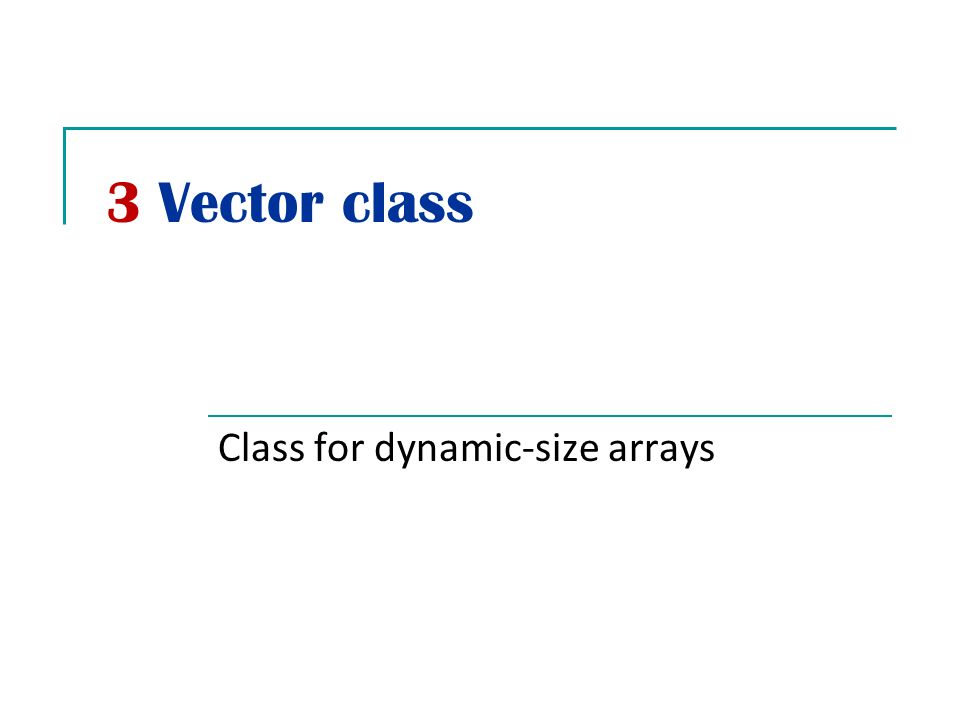 3 Vector class

Class for dynamic-size arrays